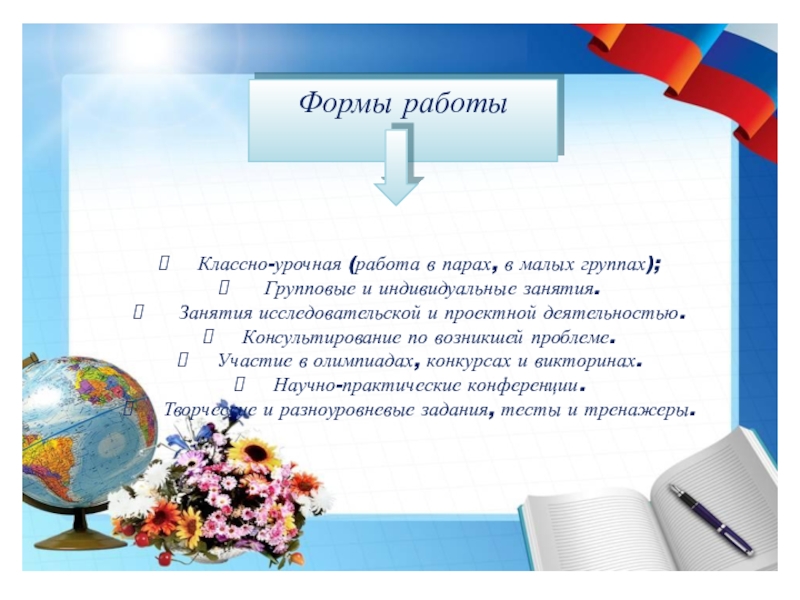 Формы работы

 Классно-урочная (работа в парах, в малых группах);
 Групповые и индивидуальные занятия.
 Занятия исследовательской и проектной деятельностью.
 Консультирование по возникшей проблеме.
 Участие в олимпиадах, конкурсах и викторинах.
 Научно-практические конференции.
 Творческие и разноуровневые задания, тесты и тренажеры.